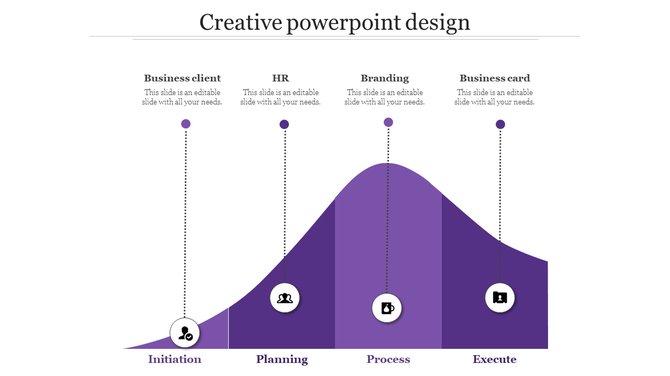 Creative powerpoint design

Business client
This slide is an editable slide with all your needs.

HR
This slide is an editable slide with all your needs.

Branding
This slide is an editable slide with all your needs.

Business card
This slide is an editable slide with all your needs.

Initiation

Planning

Process

Execute